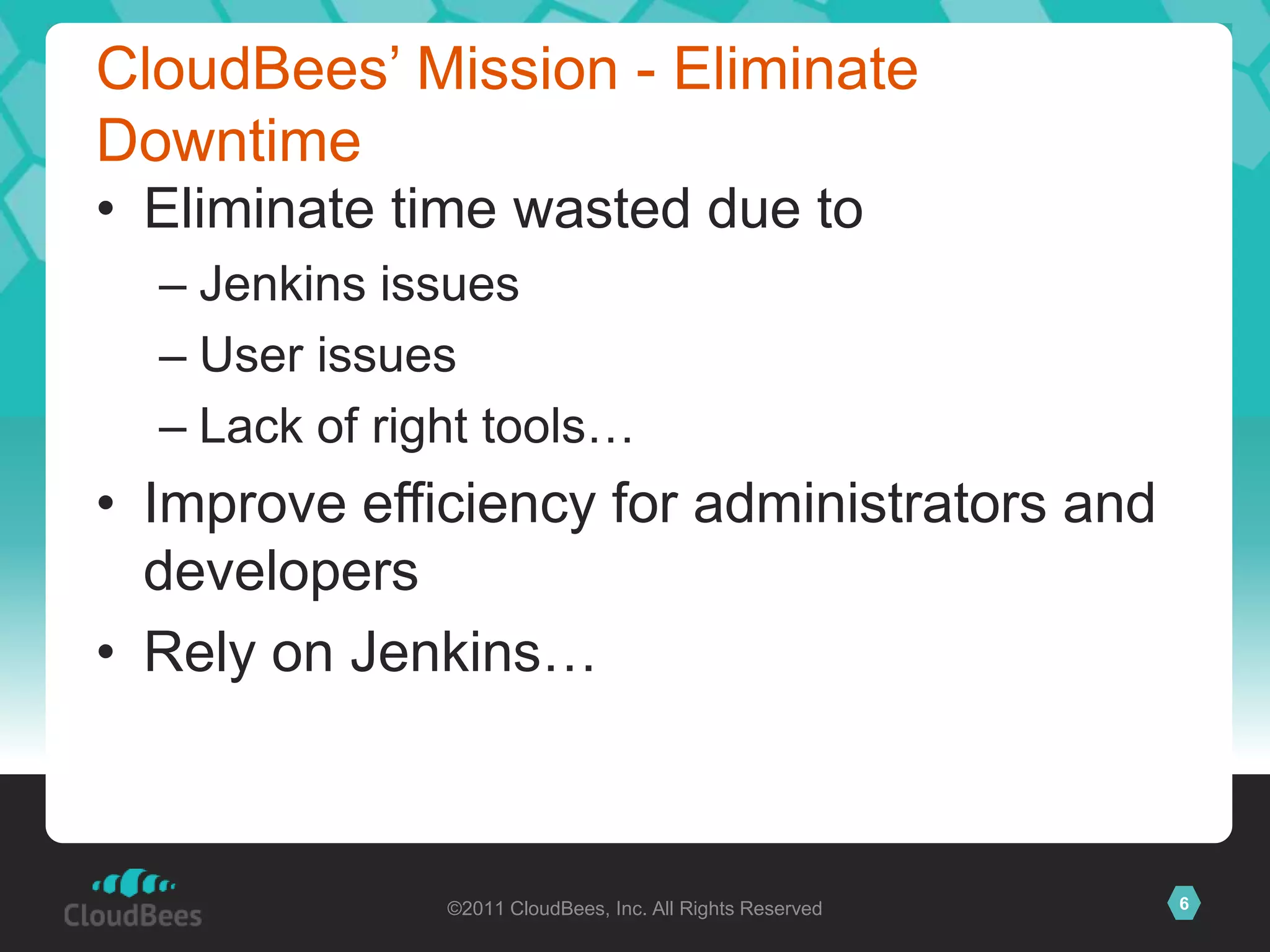 CloudBees’ Mission - Eliminate Downtime

• Eliminate time wasted due to
– Jenkins issues
– User issues
– Lack of right tools…
• Improve efficiency for administrators and developers
• Rely on Jenkins…

CloudBees

©2011 CloudBees, Inc. All Rights Reserved

6